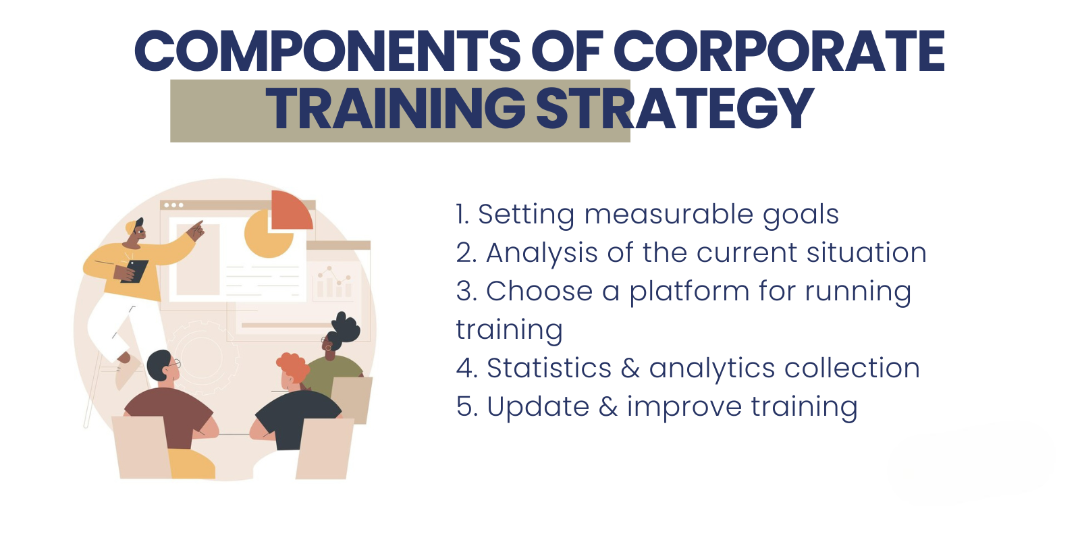 COMPONENTS OF CORPORATE TRAINING STRATEGY

1. Setting measurable goals
2. Analysis of the current situation
3. Choose a platform for running training
4. Statistics & analytics collection
5. Update & improve training